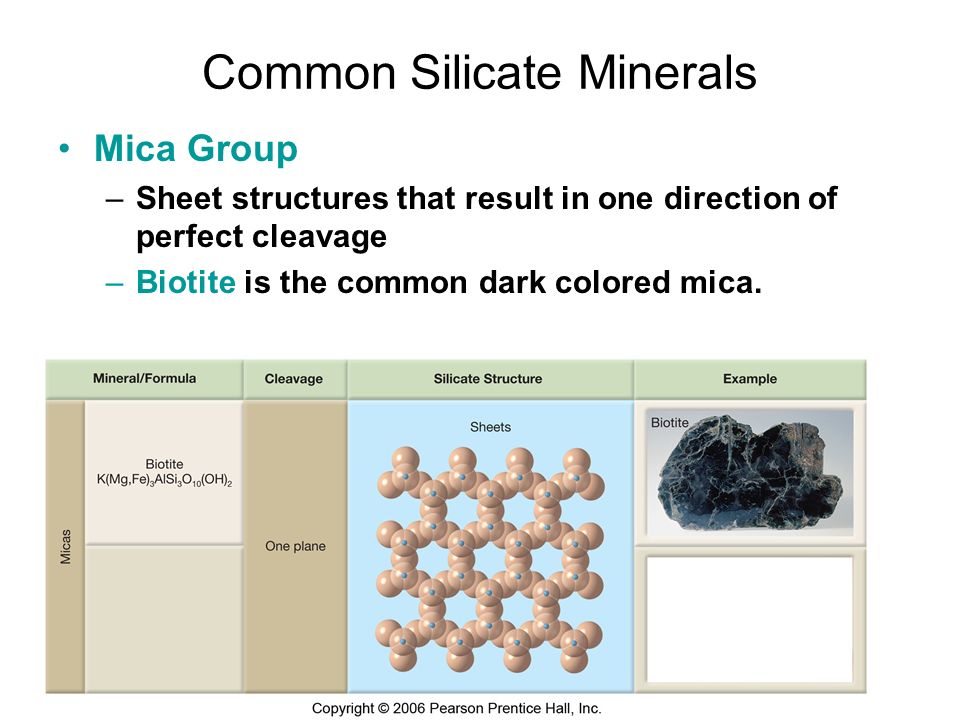 Common Silicate Minerals

• Mica Group
– Sheet structures that result in one direction of perfect cleavage
– Biotite is the common dark colored mica.

|  | Mineral/Formula | Cleavage | Silicate Structure | Example |
|---|---|---|---|---|
| Micas | Biotite $K(Mg,Fe)_3AlSi_3O_{10}(OH)_2$ | One plane | Sheets | Biotite |

Copyright © 2006 Pearson Prentice Hall, Inc.